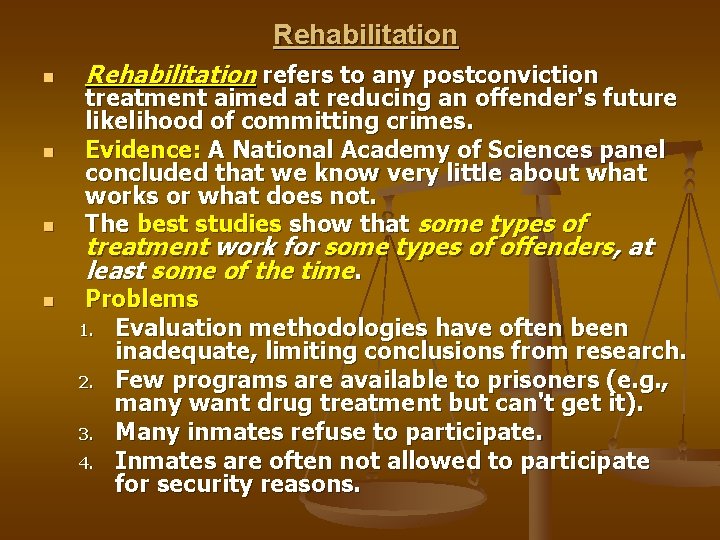 Rehabilitation

- Rehabilitation refers to any postconviction treatment aimed at reducing an offender's future likelihood of committing crimes.
- Evidence: A National Academy of Sciences panel concluded that we know very little about what works or what does not.
- The best studies show that some types of treatment work for some types of offenders, at least some of the time.
- Problems
  1. Evaluation methodologies have often been inadequate, limiting conclusions from research.
  2. Few programs are available to prisoners (e.g., many want drug treatment but can't get it).
  3. Many inmates refuse to participate.
  4. Inmates are often not allowed to participate for security reasons.